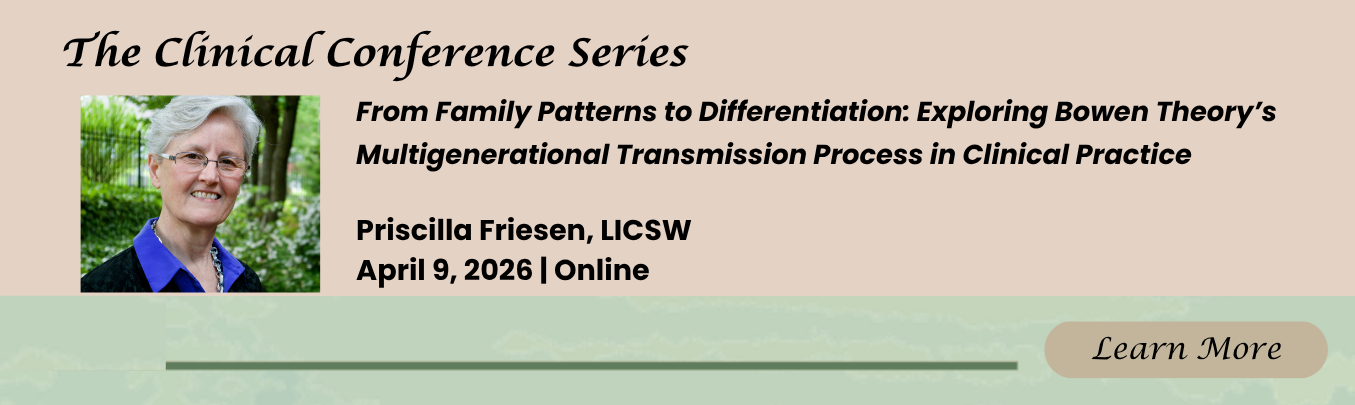 The Clinical Conference Series

From Family Patterns to Differentiation: Exploring Bowen Theory's Multigenerational Transmission Process in Clinical Practice

Priscilla Friesen, LICSW
April 9, 2026 | Online

Learn More